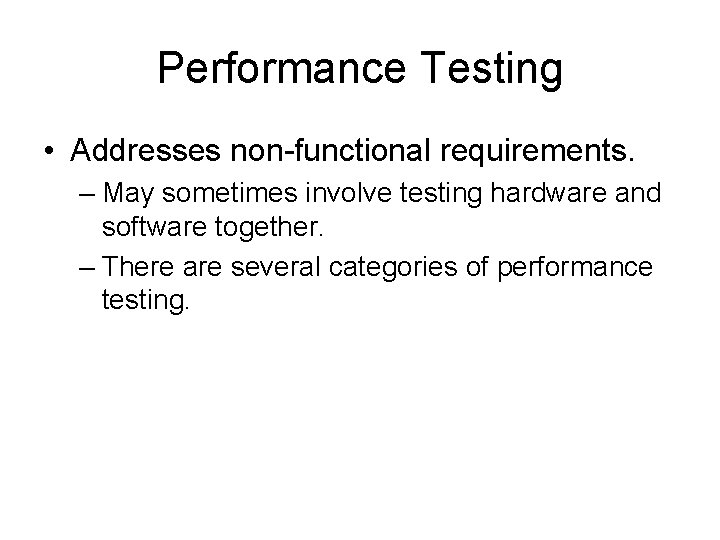 Performance Testing

• Addresses non-functional requirements.

– May sometimes involve testing hardware and software together.

– There are several categories of performance testing.